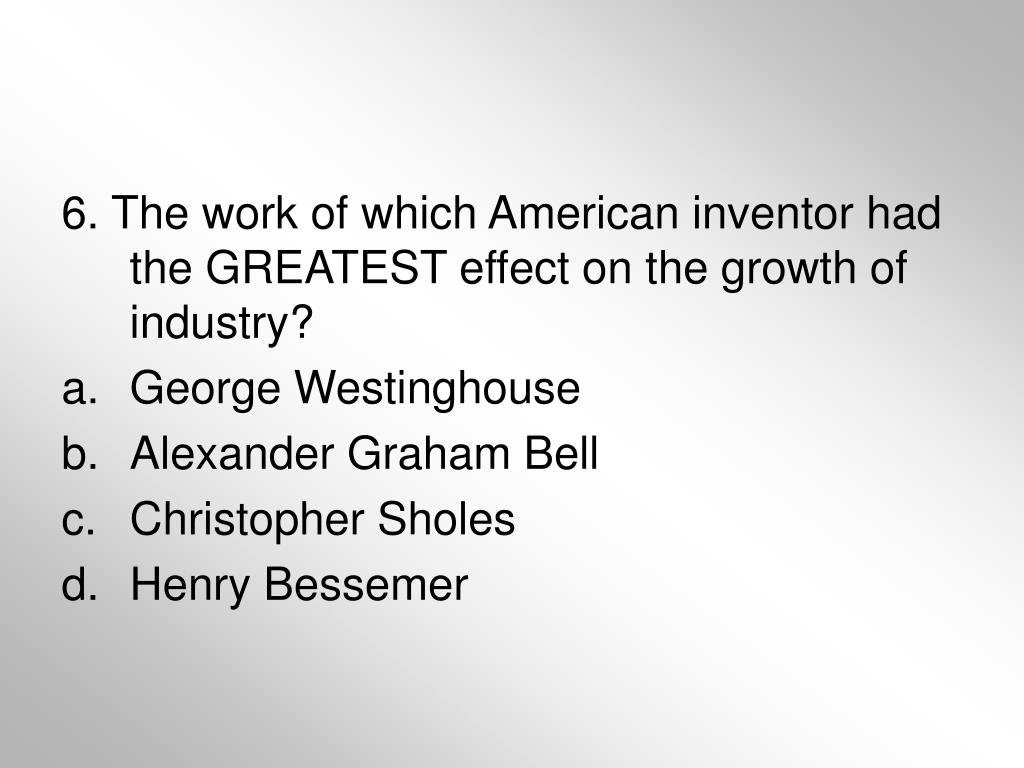 6. The work of which American inventor had the GREATEST effect on the growth of industry?

a. George Westinghouse

b. Alexander Graham Bell

c. Christopher Sholes

d. Henry Bessemer